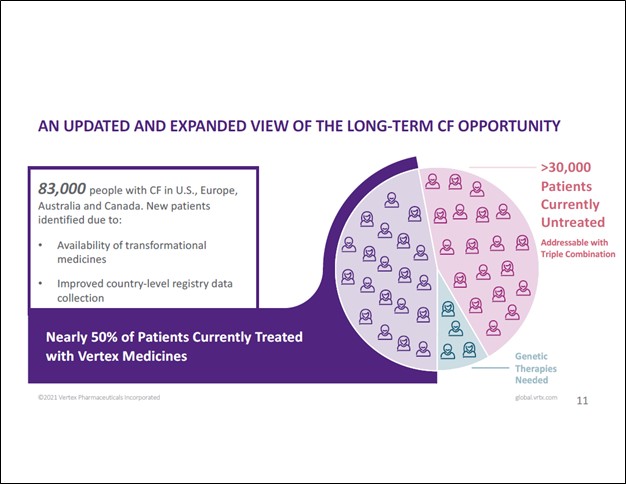 AN UPDATED AND EXPANDED VIEW OF THE LONG-TERM CF OPPORTUNITY

83,000 people with CF in U.S., Europe, Australia and Canada. New patients identified due to:

• Availability of transformational medicines

• Improved country-level registry data collection

Nearly 50% of Patients Currently Treated with Vertex Medicines

>30,000 Patients Currently Untreated

Addressable with Triple Combination

Genetic Therapies Needed

©2021 Vertex Pharmaceuticals Incorporated

global.vrtx.com

11